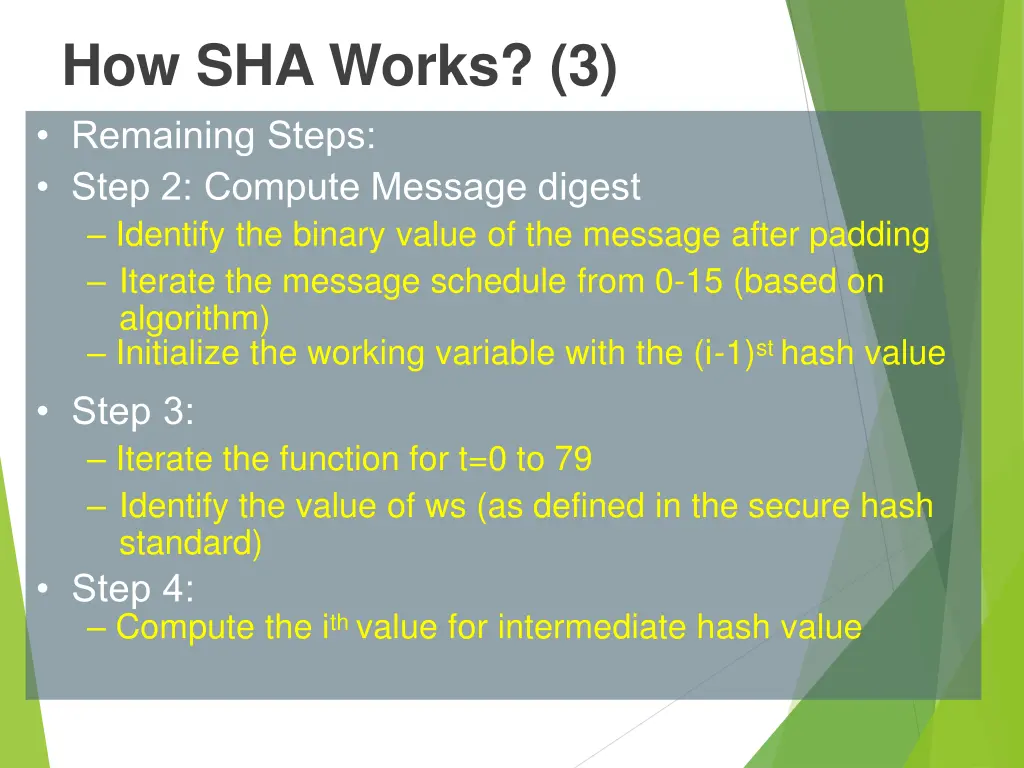 How SHA Works? (3)

• Remaining Steps:
• Step 2: Compute Message digest
– Identify the binary value of the message after padding
– Iterate the message schedule from 0-15 (based on algorithm)
– Initialize the working variable with the (i-1)$^{st}$ hash value

• Step 3:
– Iterate the function for t=0 to 79
– Identify the value of ws (as defined in the secure hash standard)
• Step 4:
– Compute the i$^{th}$ value for intermediate hash value